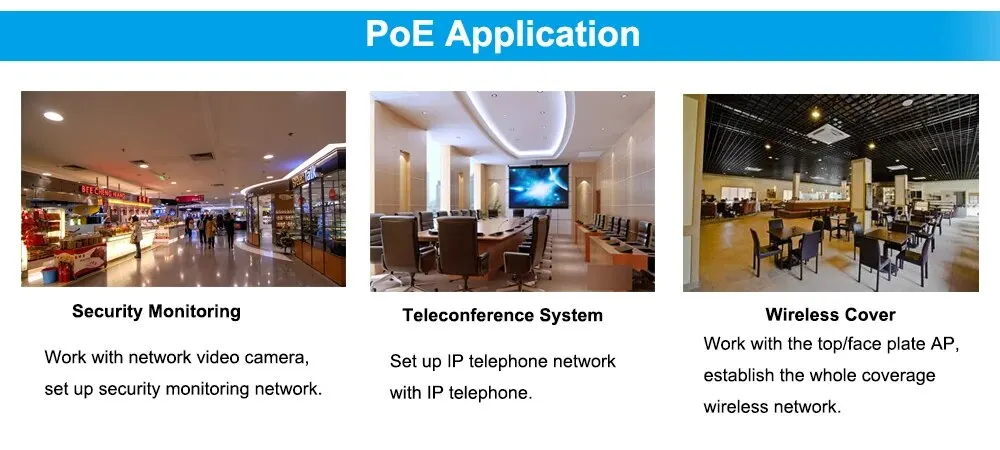 PoE Application

Security Monitoring

Work with network video camera, set up security monitoring network.

Teleconference System

Set up IP telephone network with IP telephone.

Wireless Cover

Work with the top/face plate AP, establish the whole coverage wireless network.